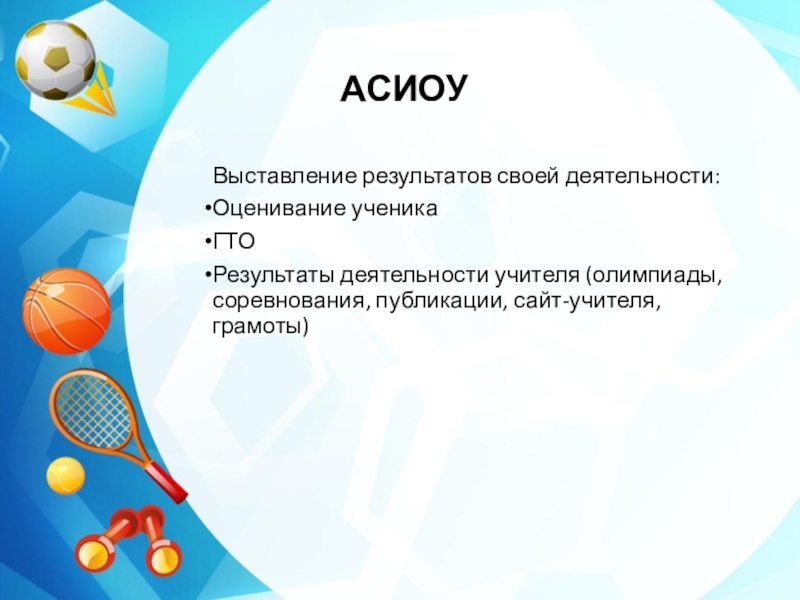 АСИОУ

Выставление результатов своей деятельности:

•Оценивание ученика

•ГТО

•Результаты деятельности учителя (олимпиады, соревнования, публикации, сайт-учителя, грамоты)